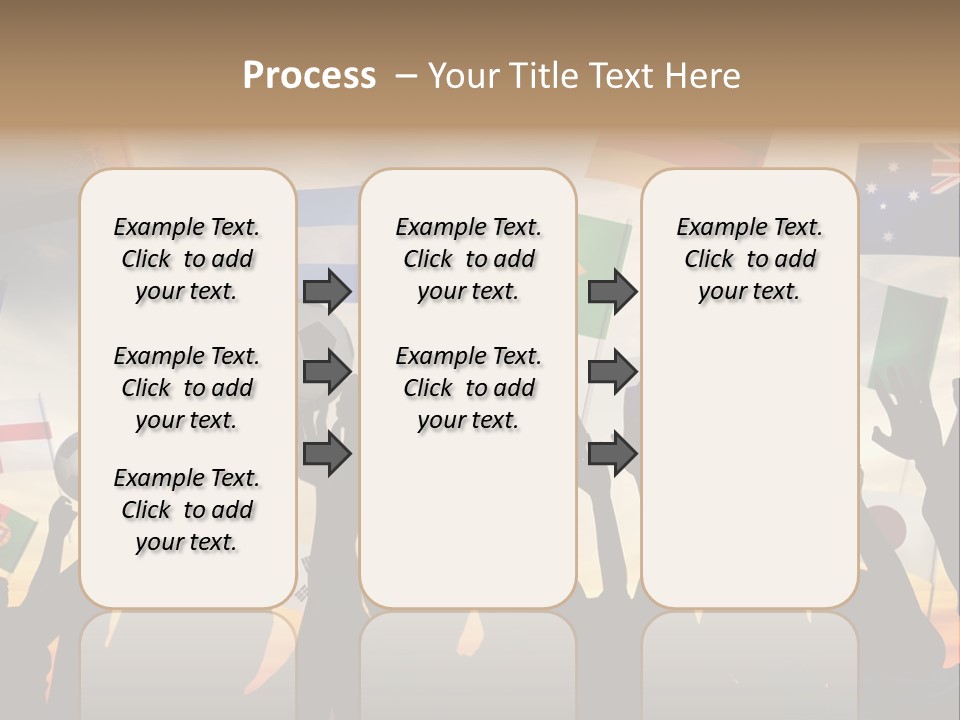 Process – Your Title Text Here

Example Text. Click to add your text.

Example Text. Click to add your text.

Example Text. Click to add your text.

Example Text. Click to add your text.

Example Text. Click to add your text.

Example Text. Click to add your text.